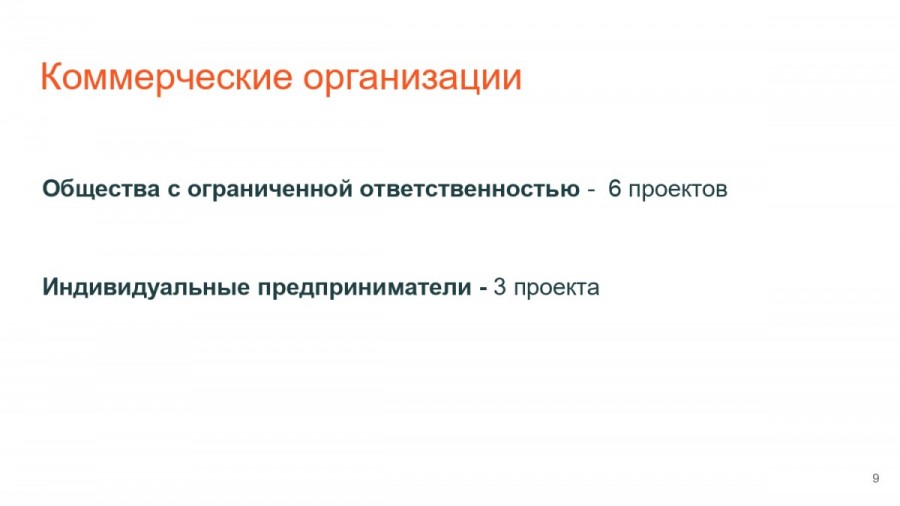 Коммерческие организации

Общества с ограниченной ответственностью - 6 проектов

Индивидуальные предприниматели - 3 проекта

9